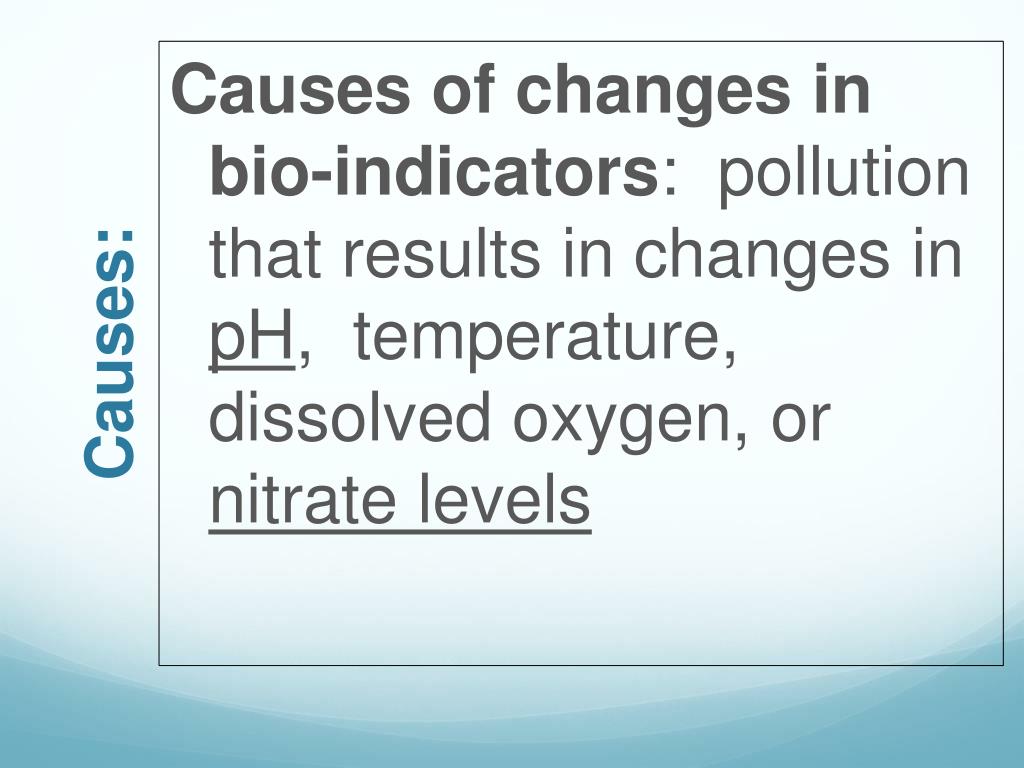 Causes:

Causes of changes in bio-indicators: pollution that results in changes in pH, temperature, dissolved oxygen, or nitrate levels